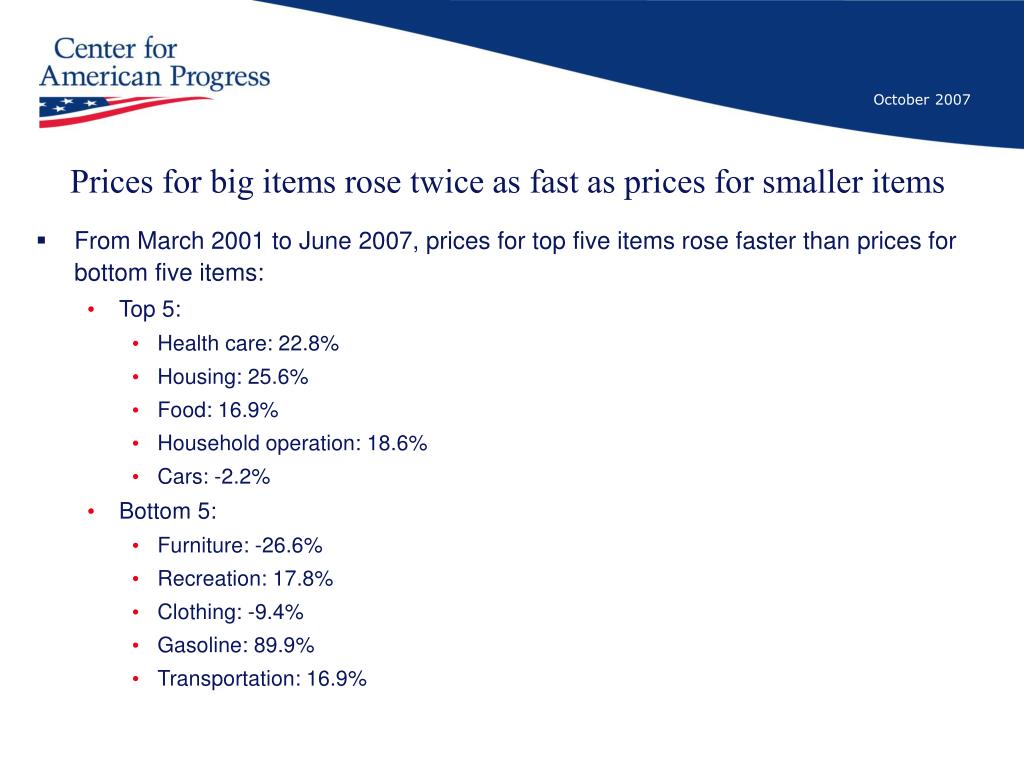 Center for American Progress

October 2007

Prices for big items rose twice as fast as prices for smaller items

▪ From March 2001 to June 2007, prices for top five items rose faster than prices for bottom five items:

• Top 5:
  • Health care: 22.8%
  • Housing: 25.6%
  • Food: 16.9%
  • Household operation: 18.6%
  • Cars: -2.2%
• Bottom 5:
  • Furniture: -26.6%
  • Recreation: 17.8%
  • Clothing: -9.4%
  • Gasoline: 89.9%
  • Transportation: 16.9%